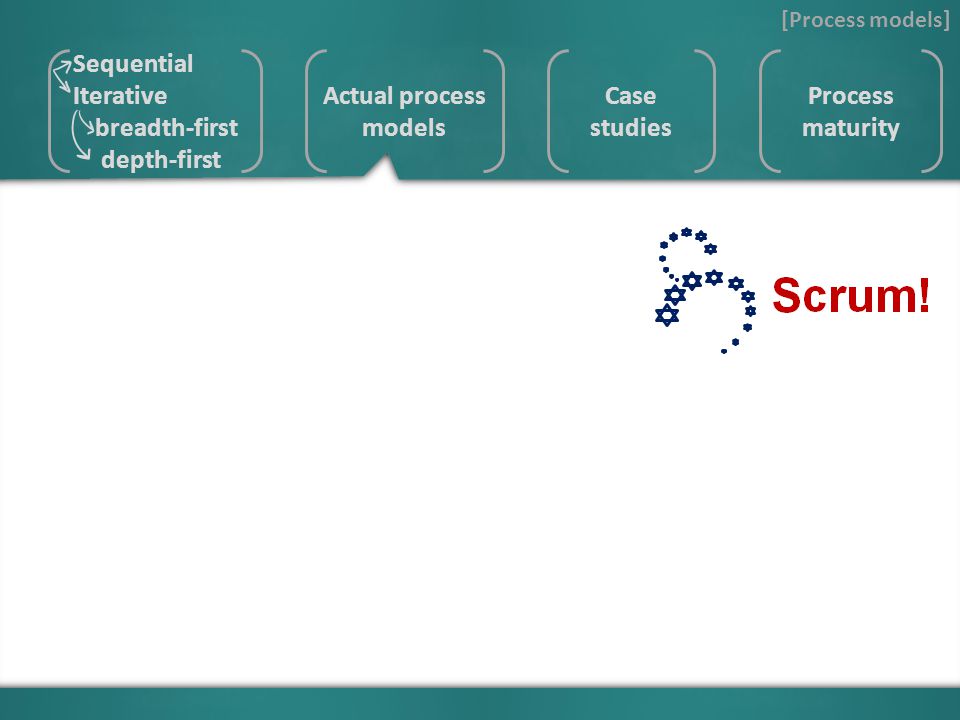 [Process models]

Sequential
Iterative
breadth-first
depth-first

Actual process models

Case studies

Process maturity

Scrum!